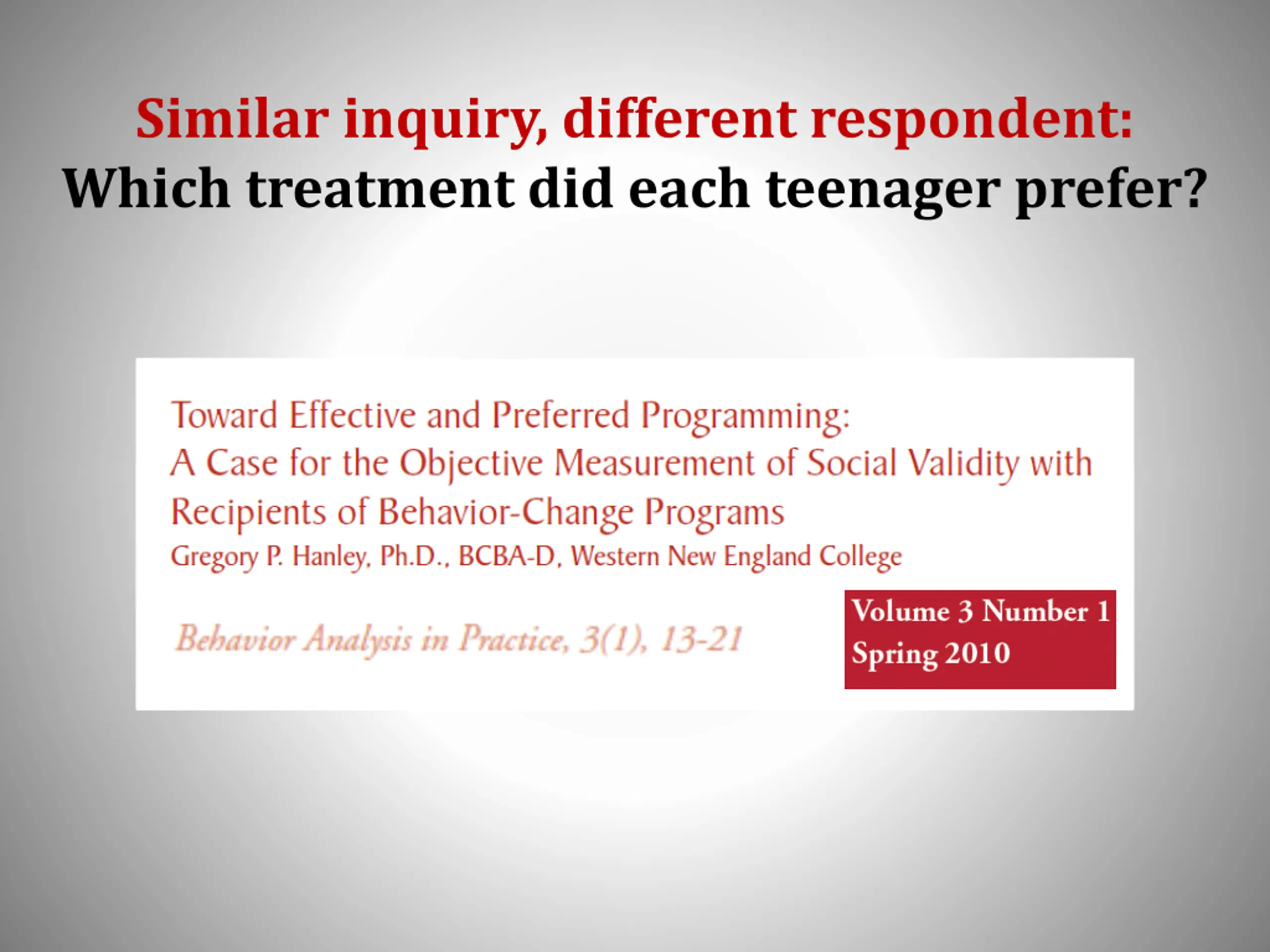 Similar inquiry, different respondent:
Which treatment did each teenager prefer?

Toward Effective and Preferred Programming:
A Case for the Objective Measurement of Social Validity with Recipients of Behavior-Change Programs
Gregory P. Hanley, Ph.D., BCBA-D, Western New England College

Behavior Analysis in Practice, 3(1), 13-21

Volume 3 Number 1
Spring 2010